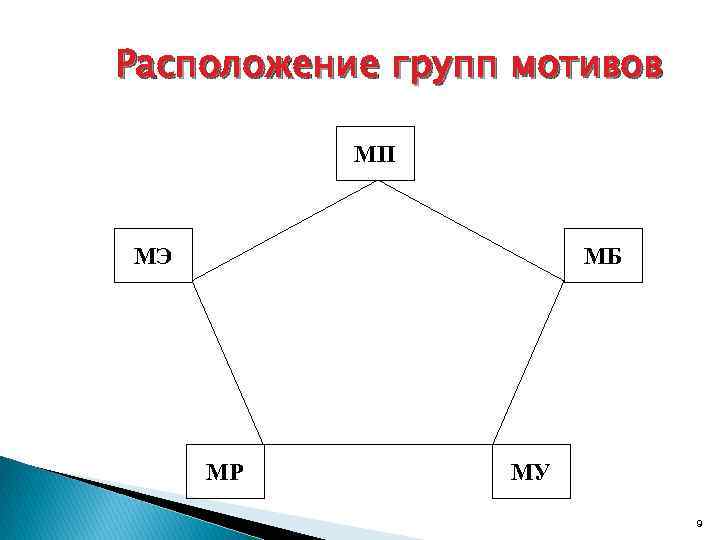 Расположение групп мотивов

МП

МЭ

МБ

МР

МУ

9